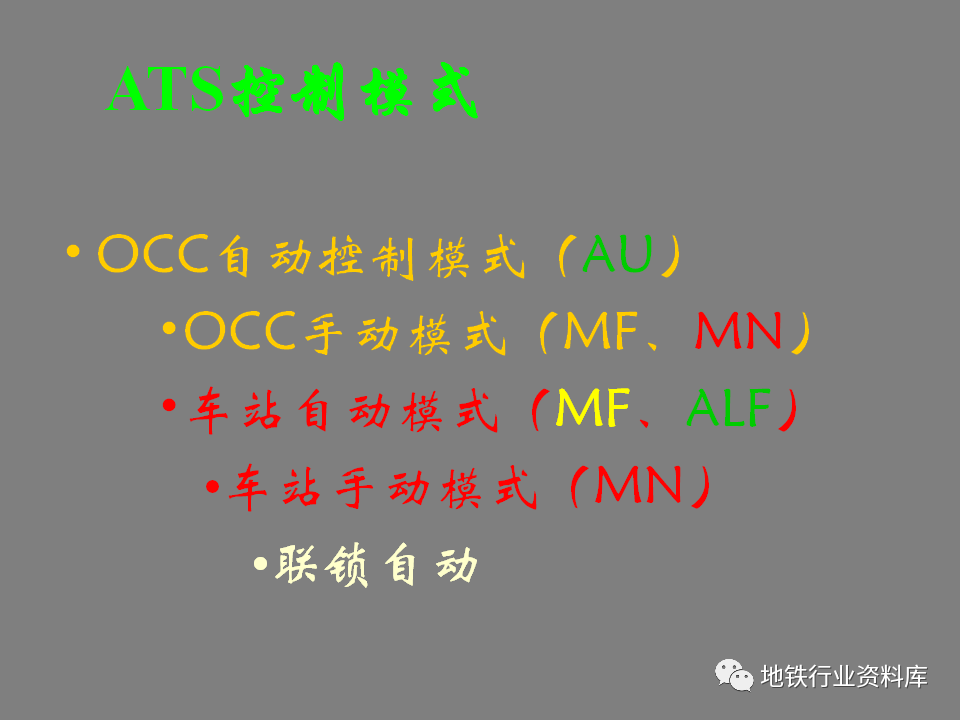 ATS控制模式

• OCC自动控制模式（AU）

• OCC手动模式（MF、MN）

• 车站自动模式（MF、ALF）

• 车站手动模式（MN）

• 联锁自动

地铁行业资料库